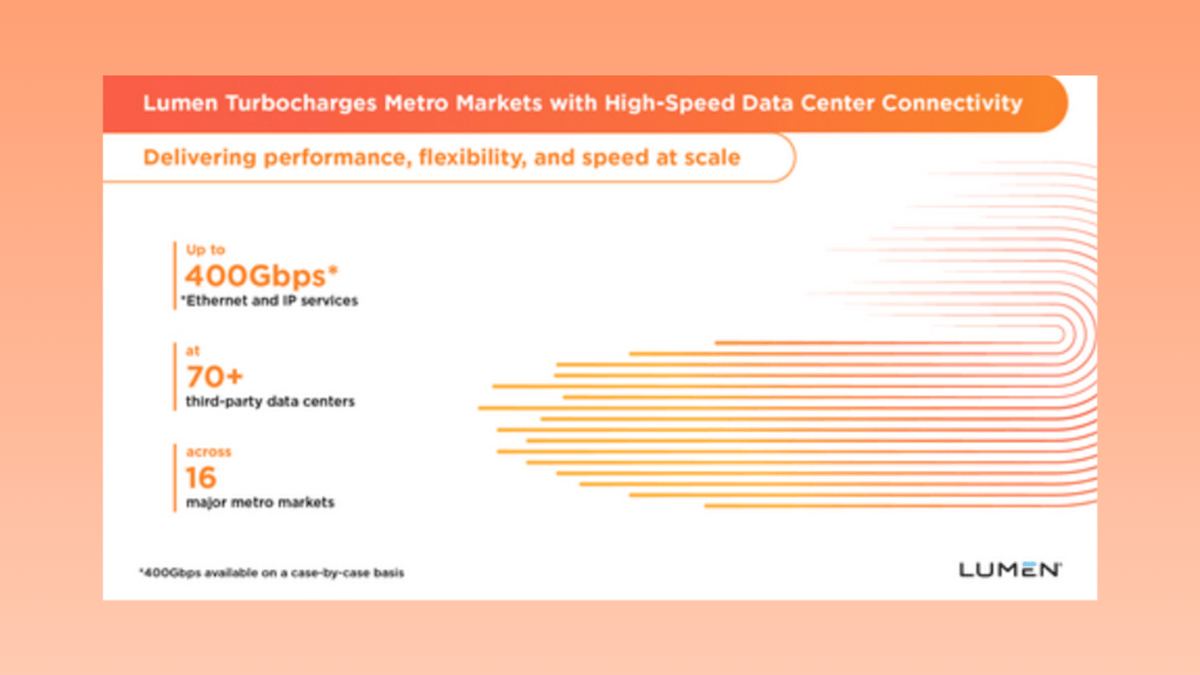 Lumen Turbocharges Metro Markets with High-Speed Data Center Connectivity

Delivering performance, flexibility, and speed at scale

Up to
400Gbps*
*Ethernet and IP services

at
70+
third-party data centers

across
16
major metro markets

*400Gbps available on a case-by-case basis

LUMEN